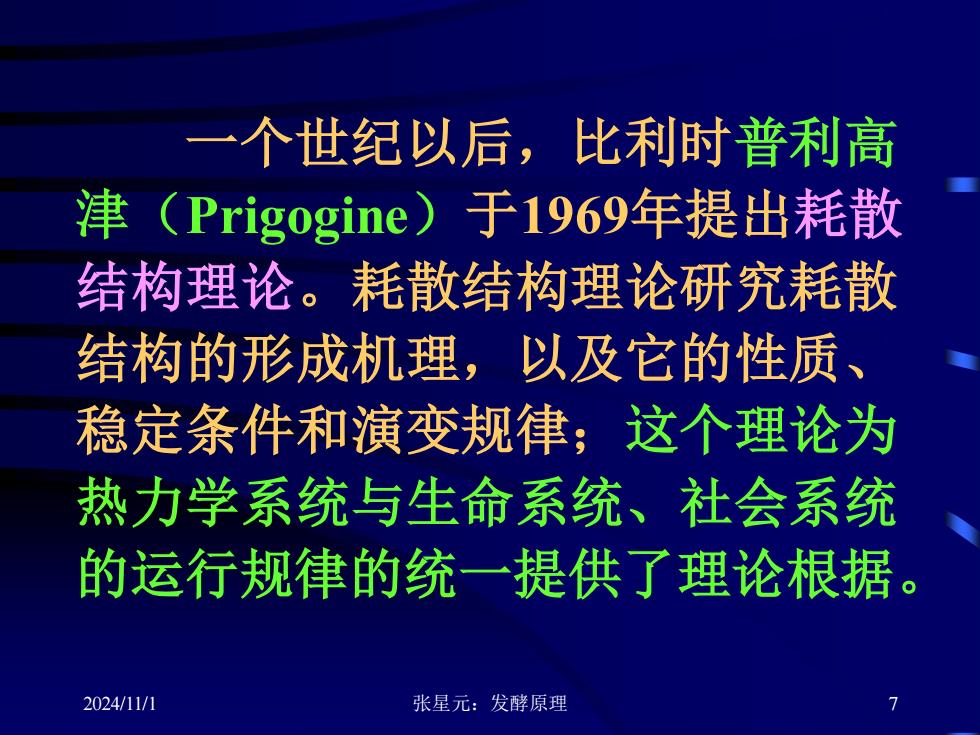 一个世纪以后，比利时普利高津（Prigogine）于1969年提出耗散结构理论。耗散结构理论研究耗散结构的形成机理，以及它的性质、稳定条件和演变规律；这个理论为热力学系统与生命系统、社会系统的运行规律的统一提供了理论根据。

2024/11/1

张星元：发酵原理

7